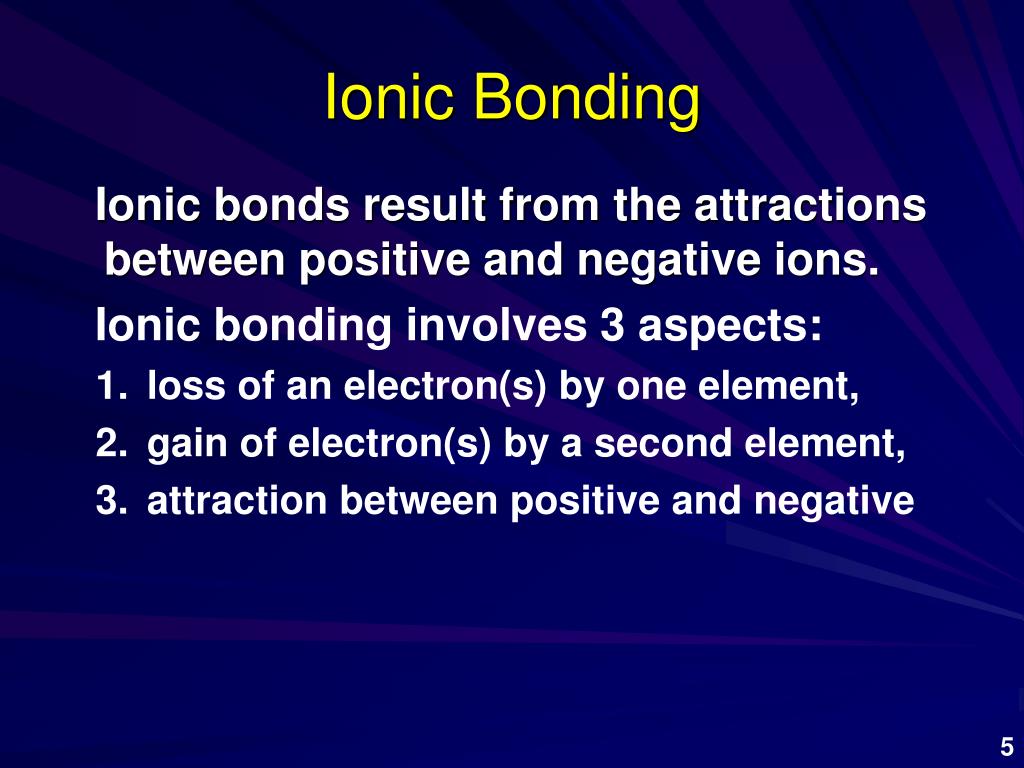 Ionic Bonding

Ionic bonds result from the attractions between positive and negative ions.

Ionic bonding involves 3 aspects:

1. loss of an electron(s) by one element,
2. gain of electron(s) by a second element,
3. attraction between positive and negative

5